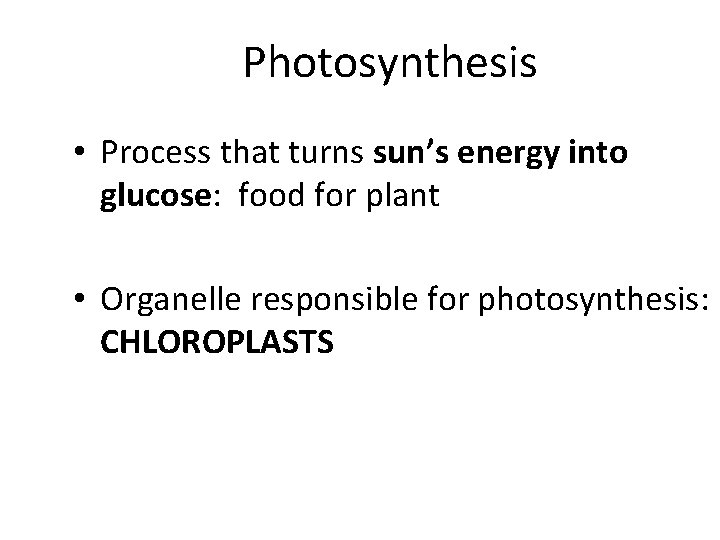 Photosynthesis

• Process that turns sun's energy into glucose: food for plant

• Organelle responsible for photosynthesis: CHLOROPLASTS